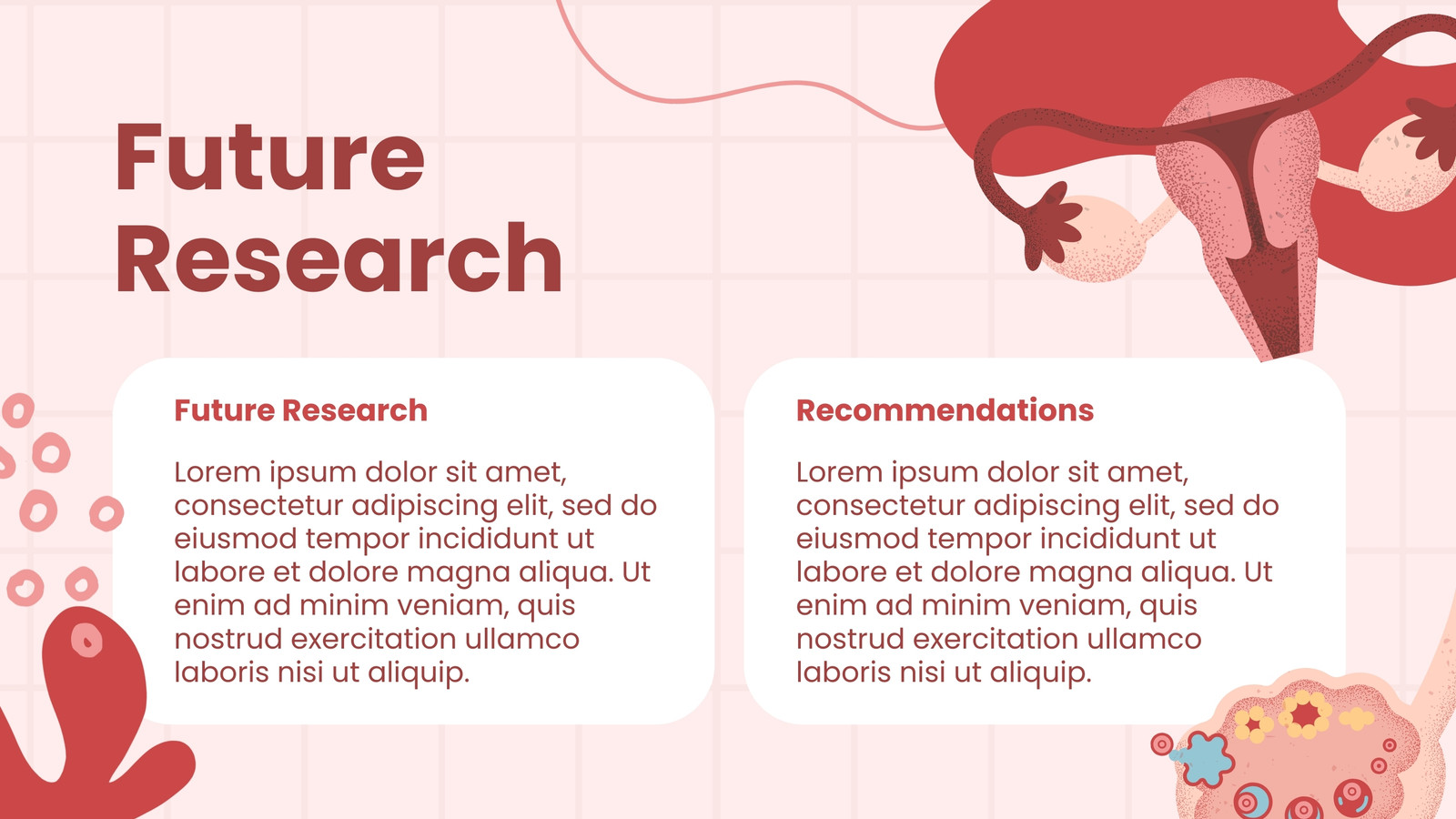 Future Research

Future Research

Lorem ipsum dolor sit amet, consectetur adipiscing elit, sed do eiusmod tempor incididunt ut labore et dolore magna aliqua. Ut enim ad minim veniam, quis nostrud exercitation ullamco laboris nisi ut aliquip.

Recommendations

Lorem ipsum dolor sit amet, consectetur adipiscing elit, sed do eiusmod tempor incididunt ut labore et dolore magna aliqua. Ut enim ad minim veniam, quis nostrud exercitation ullamco laboris nisi ut aliquip.